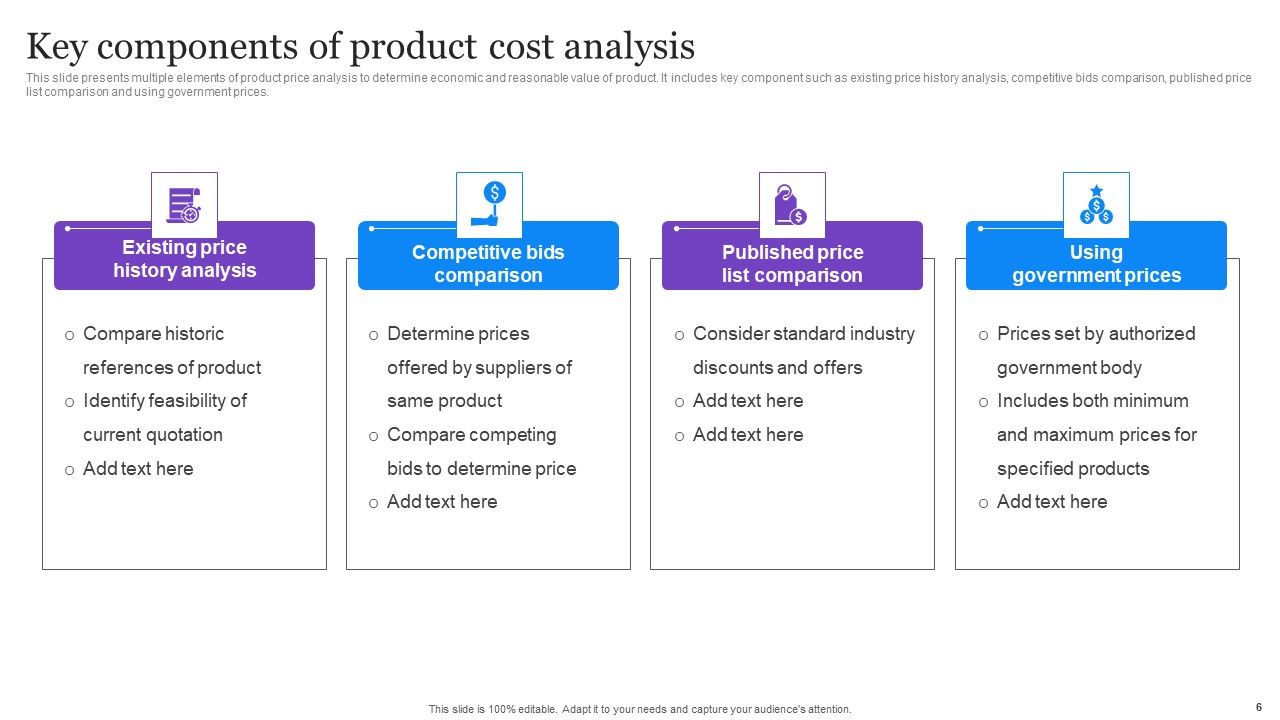 Key components of product cost analysis

This slide presents multiple elements of product price analysis to determine economic and reasonable value of product. It includes key component such as existing price history analysis, competitive bids comparison, published price list comparison and using government prices.

Existing price history analysis

o Compare historic references of product
o Identify feasibility of current quotation
o Add text here

Competitive bids comparison

o Determine prices offered by suppliers of same product
o Compare competing bids to determine price
o Add text here

Published price list comparison

o Consider standard industry discounts and offers
o Add text here
o Add text here

Using government prices

o Prices set by authorized government body
o Includes both minimum and maximum prices for specified products
o Add text here

This slide is 100% editable. Adapt it to your needs and capture your audience's attention.

6